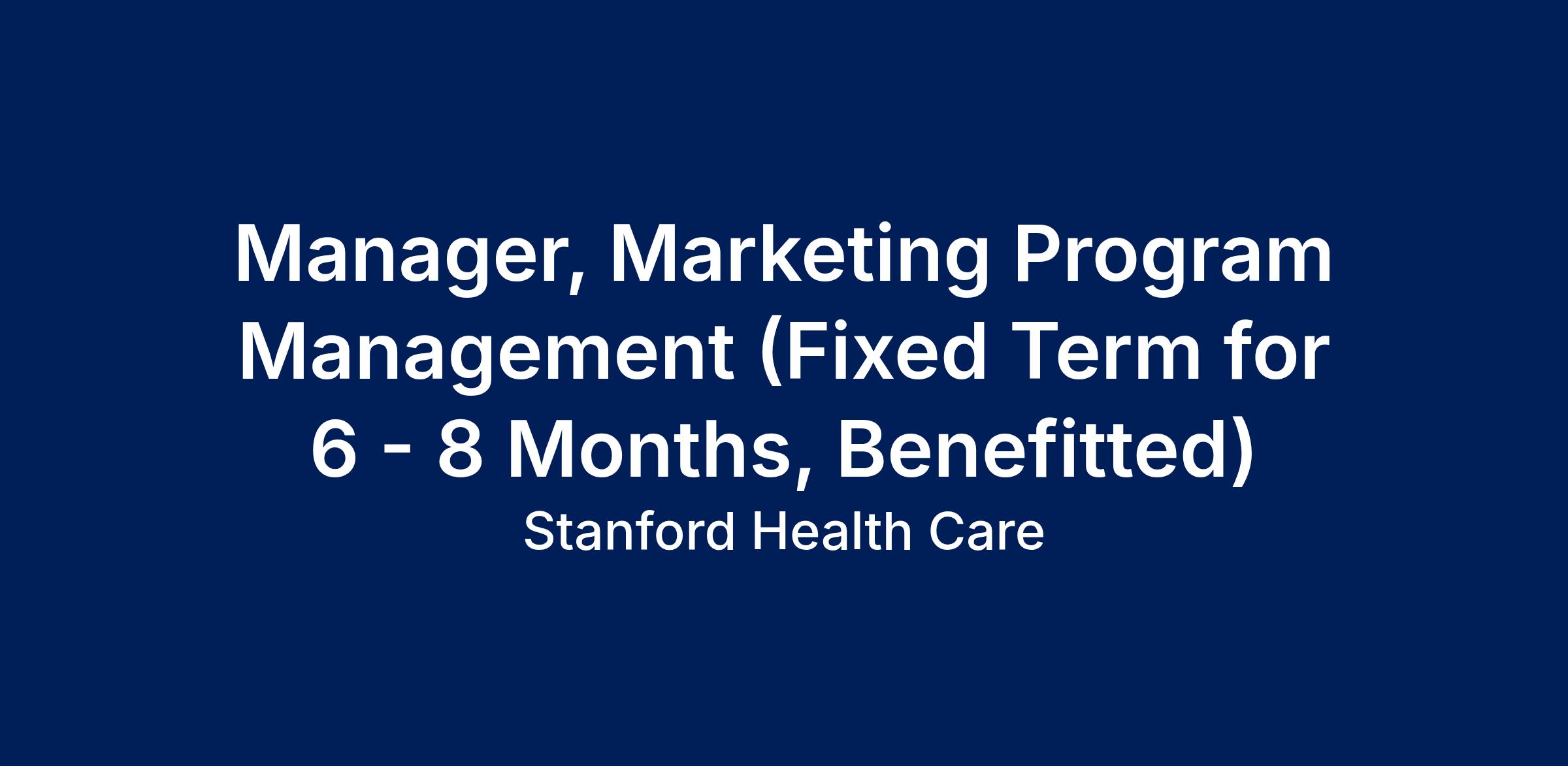 Manager, Marketing Program Management (Fixed Term for 6 - 8 Months, Benefitted)

Stanford Health Care